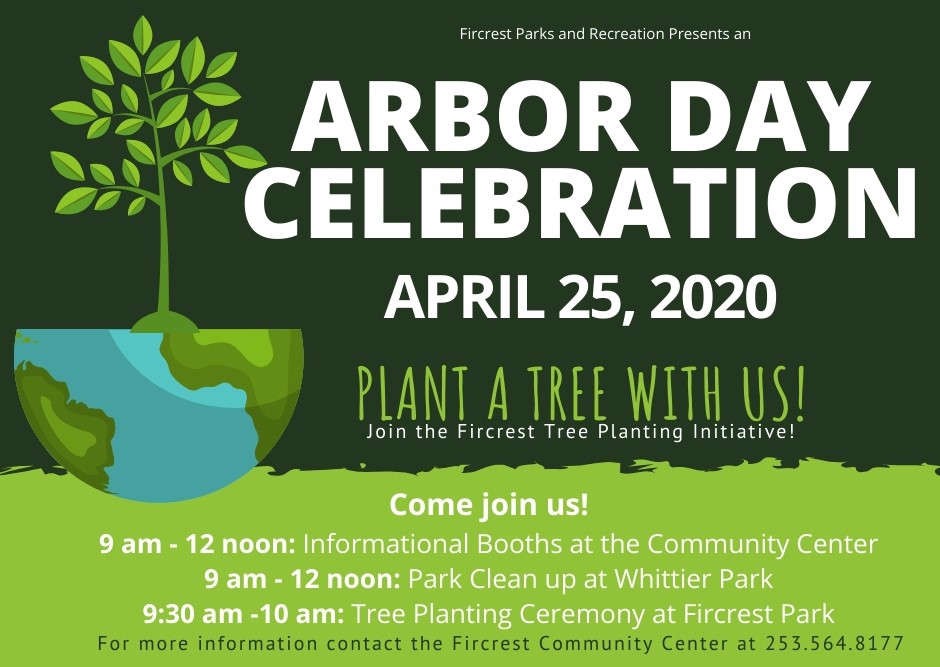 Fircrest Parks and Recreation Presents an

ARBOR DAY CELEBRATION

APRIL 25, 2020

PLANT A TREE WITH US!

Join the Fircrest Tree Planting Initiative!

Come join us!

9 am - 12 noon: Informational Booths at the Community Center

9 am - 12 noon: Park Clean up at Whittier Park

9:30 am -10 am: Tree Planting Ceremony at Fircrest Park

For more information contact the Fircrest Community Center at 253.564.8177